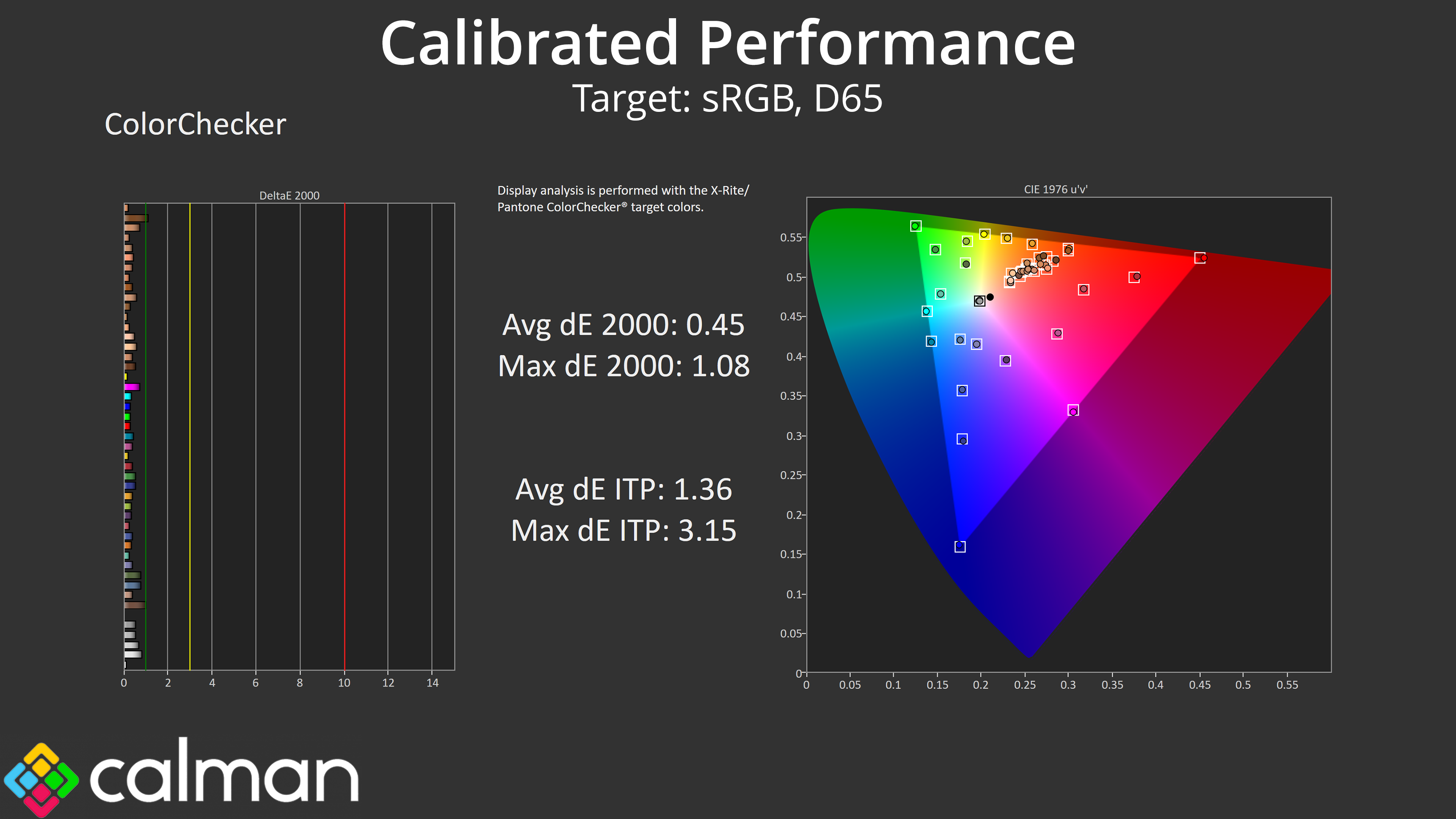 Calibrated Performance
Target: sRGB, D65

ColorChecker

DeltaE 2000

0 2 4 6 8 10 12 14

Display analysis is performed with the X-Rite/ Pantone ColorChecker® target colors.

Avg dE 2000: 0.45
Max dE 2000: 1.08

Avg dE ITP: 1.36
Max dE ITP: 3.15

CIE 1976 u'v'

0.55
0.5
0.45
0.4
0.35
0.3
0.25
0.2
0.15
0.1
0.05
0

0 0.05 0.1 0.15 0.2 0.25 0.3 0.35 0.4 0.45 0.5 0.55

calman